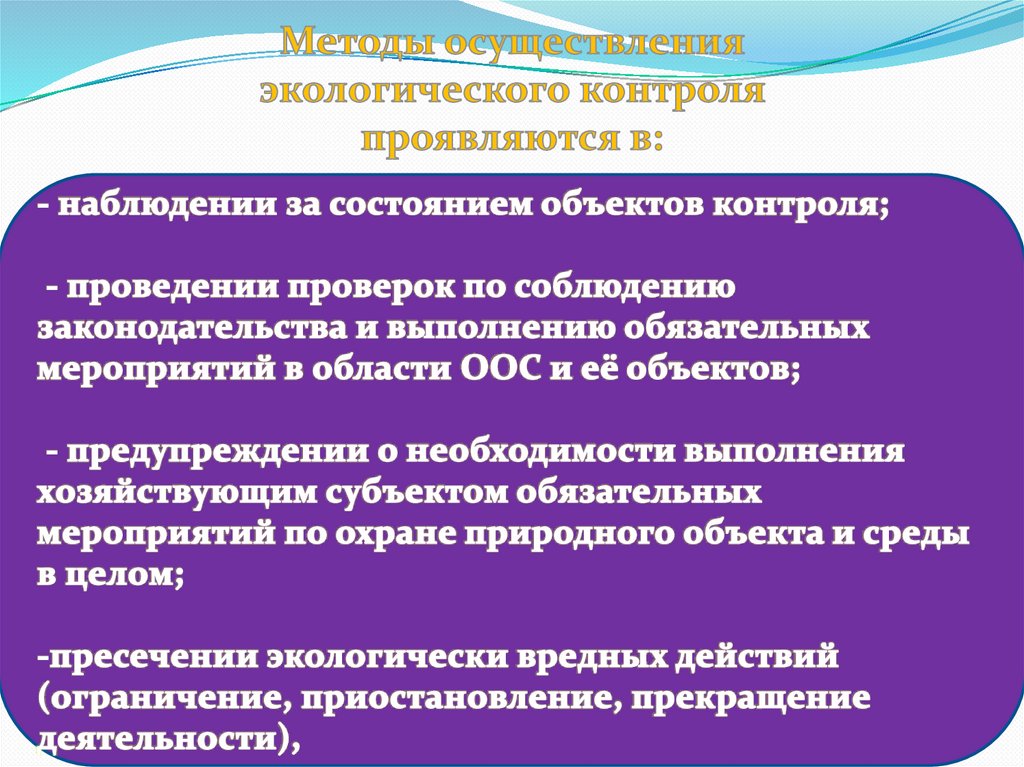 Методы осуществления экологического контроля проявляются в:

- наблюдении за состоянием объектов контроля;

- проведении проверок по соблюдению законодательства и выполнению обязательных мероприятий в области ООС и её объектов;

- предупреждении о необходимости выполнения хозяйствующим субъектом обязательных мероприятий по охране природного объекта и среды в целом;

-пресечении экологически вредных действий (ограничение, приостановление, прекращение деятельности),